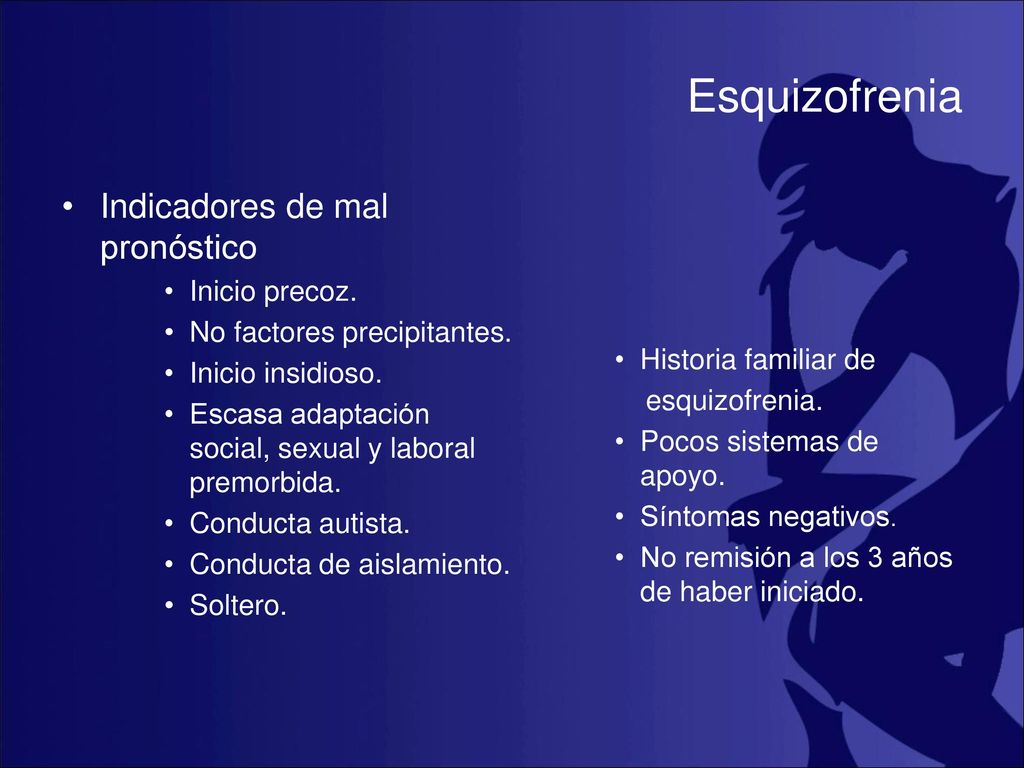 Esquizofrenia

• Indicadores de mal pronóstico
• Inicio precoz.
• No factores precipitantes.
• Inicio insidioso.
• Escasa adaptación social, sexual y laboral premorbida.
• Conducta autista.
• Conducta de aislamiento.
• Soltero.

• Historia familiar de esquizofrenia.
• Pocos sistemas de apoyo.
• Síntomas negativos.
• No remisión a los 3 años de haber iniciado.